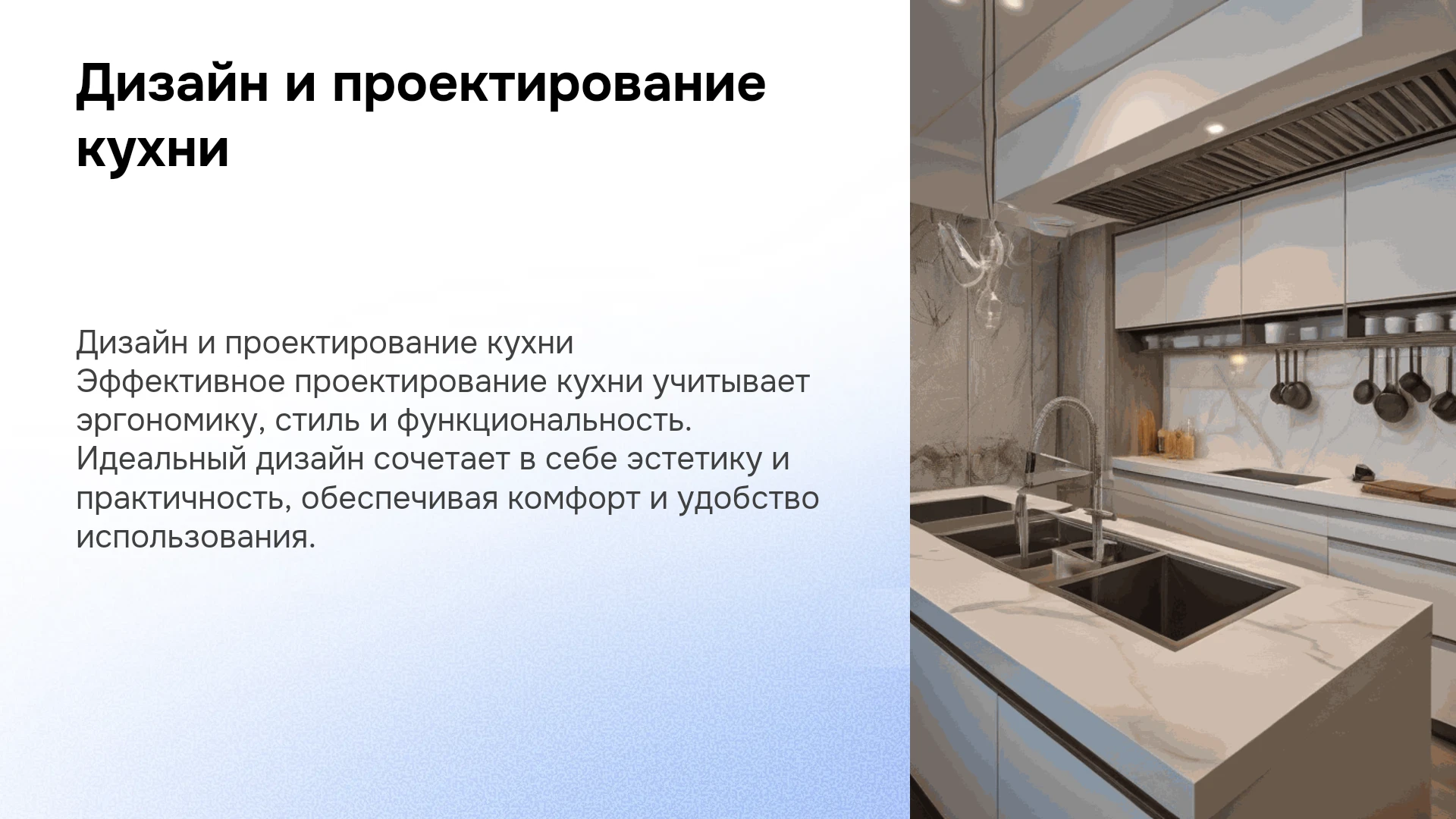 Дизайн и проектирование кухни

Дизайн и проектирование кухни
Эффективное проектирование кухни учитывает эргономику, стиль и функциональность. Идеальный дизайн сочетает в себе эстетику и практичность, обеспечивая комфорт и удобство использования.